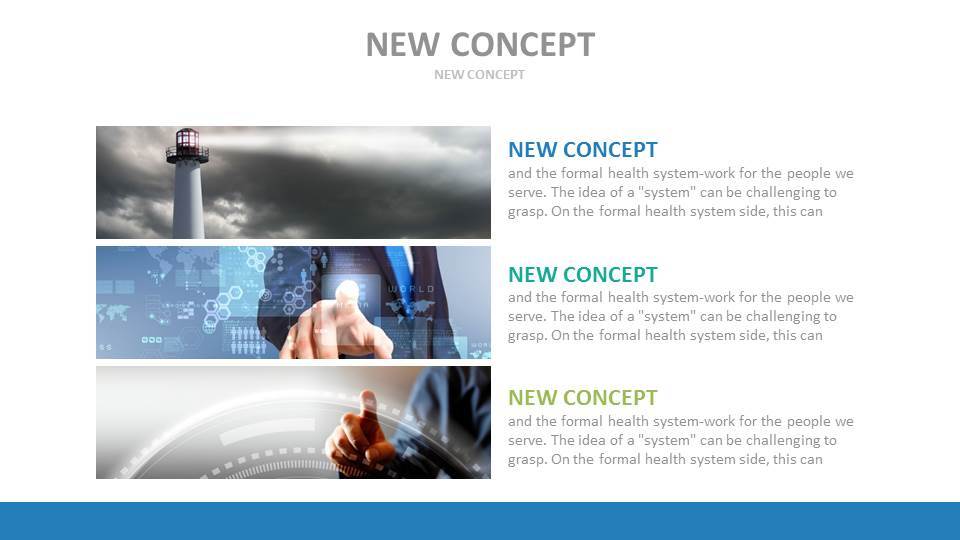 NEW CONCEPT
NEW CONCEPT

NEW CONCEPT
and the formal health system-work for the people we serve. The idea of a "system" can be challenging to grasp. On the formal health system side, this can

WORLD

NEW CONCEPT
and the formal health system-work for the people we serve. The idea of a "system" can be challenging to grasp. On the formal health system side, this can

NEW CONCEPT
and the formal health system-work for the people we serve. The idea of a "system" can be challenging to grasp. On the formal health system side, this can